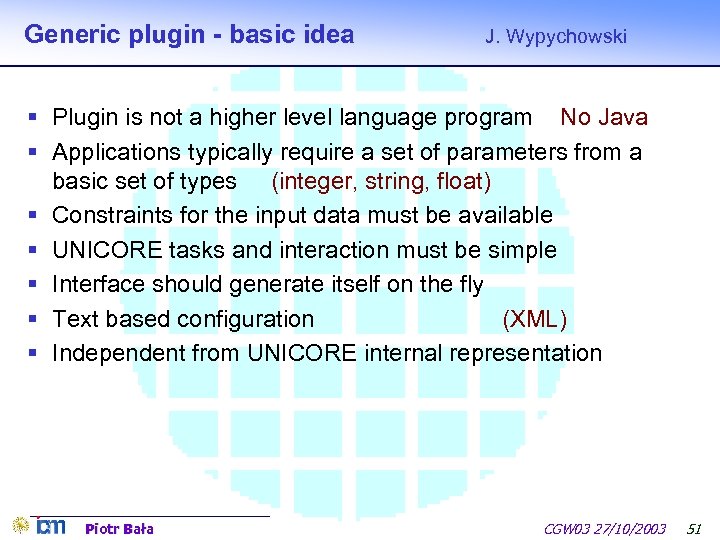 Generic plugin - basic idea J. Wypychowski

- Plugin is not a higher level language program No Java
- Applications typically require a set of parameters from a basic set of types (integer, string, float)
- Constraints for the input data must be available
- UNICORE tasks and interaction must be simple
- Interface should generate itself on the fly
- Text based configuration (XML)
- Independent from UNICORE internal representation

ICM Piotr Bała CGW03 27/10/2003 51